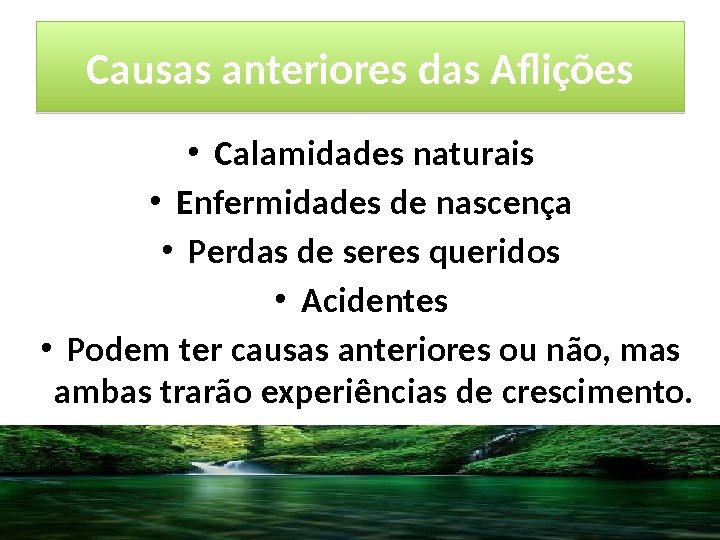 Causas anteriores das Aflições

• Calamidades naturais
• Enfermidades de nascença
• Perdas de seres queridos
• Acidentes
• Podem ter causas anteriores ou não, mas ambas trarão experiências de crescimento.